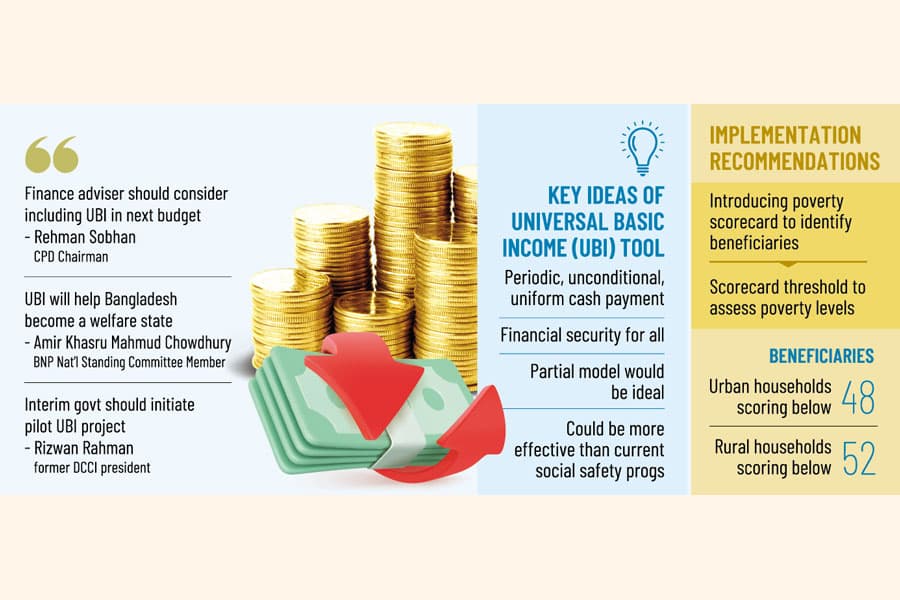 Finance adviser should consider including UBI in next budget
- Rehman Sobhan
CPD Chairman

UBI will help Bangladesh become a welfare state
- Amir Khasru Mahmud Chowdhury
BNP Nat'l Standing Committee Member

Interim govt should initiate pilot UBI project
- Rizwan Rahman
former DCCI president

KEY IDEAS OF UNIVERSAL BASIC INCOME (UBI) TOOL

Periodic, unconditional, uniform cash payment

Financial security for all

Partial model would be ideal

Could be more effective than current social safety progs

IMPLEMENTATION RECOMMENDATIONS

Introducing poverty scorecard to identify beneficiaries

Scorecard threshold to assess poverty levels

BENEFICIARIES

Urban households scoring below 48

Rural households scoring below 52